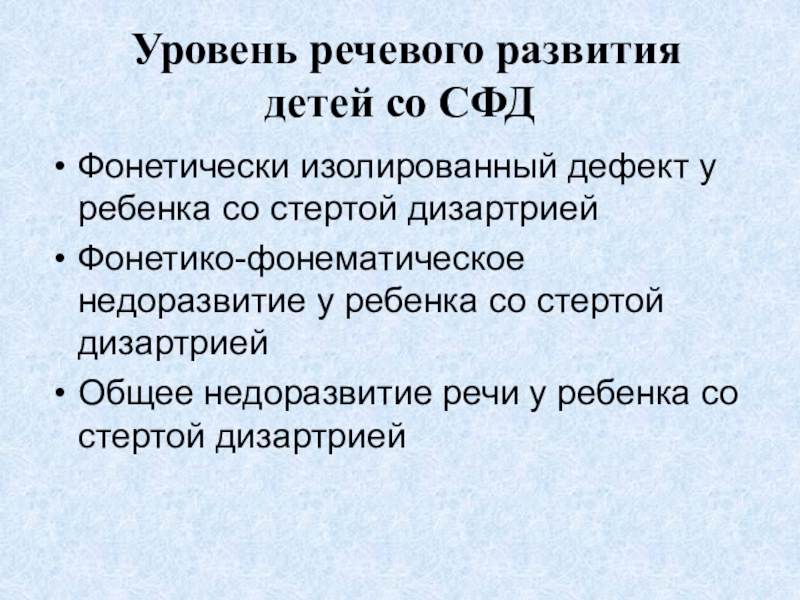 Уровень речевого развития детей со СФД

• Фонетически изолированный дефект у ребенка со стертой дизартрией
• Фонетико-фонематическое недоразвитие у ребенка со стертой дизартрией
• Общее недоразвитие речи у ребенка со стертой дизартрией